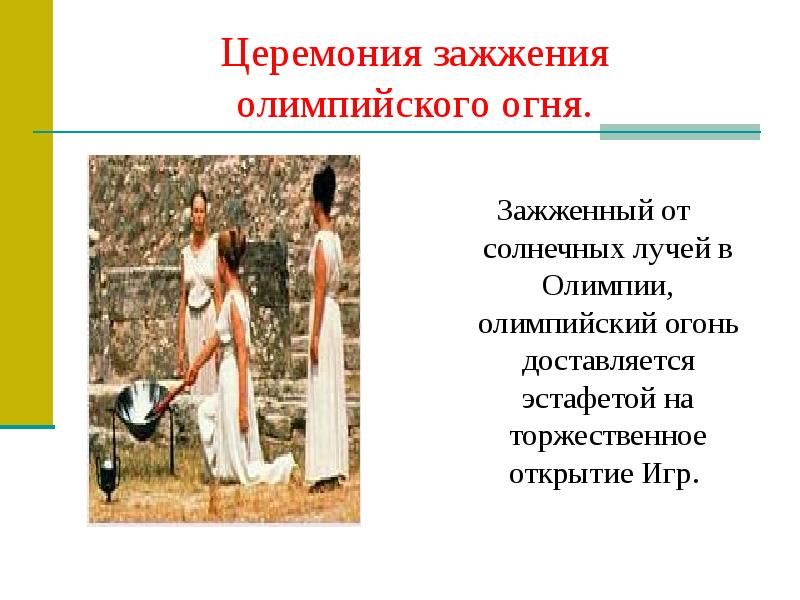 Церемония зажжения олимпийского огня.

Зажженный от солнечных лучей в Олимпии, олимпийский огонь доставляется эстафетой на торжественное открытие Игр.